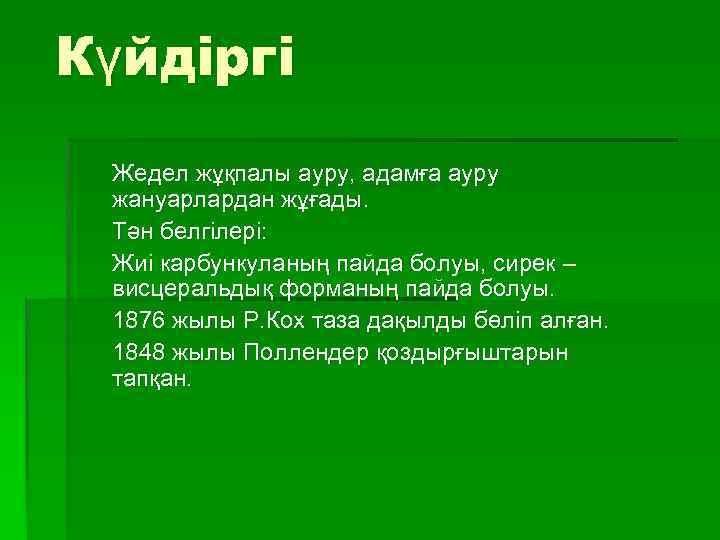 Күйдіргі

Жедел жұқпалы ауру, адамға ауру жануарлардан жұғады.

Тән белгілері:

Жиі карбункуланың пайда болуы, сирек – висцеральдық форманың пайда болуы.

1876 жылы Р.Кох таза дақылды бөліп алған.

1848 жылы Поллендер қоздырғыштарын тапқан.